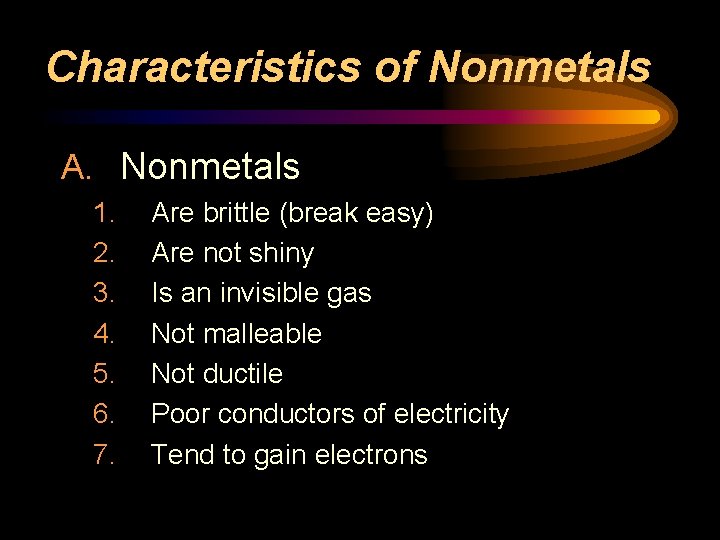 Characteristics of Nonmetals

A. Nonmetals
1. Are brittle (break easy)
2. Are not shiny
3. Is an invisible gas
4. Not malleable
5. Not ductile
6. Poor conductors of electricity
7. Tend to gain electrons